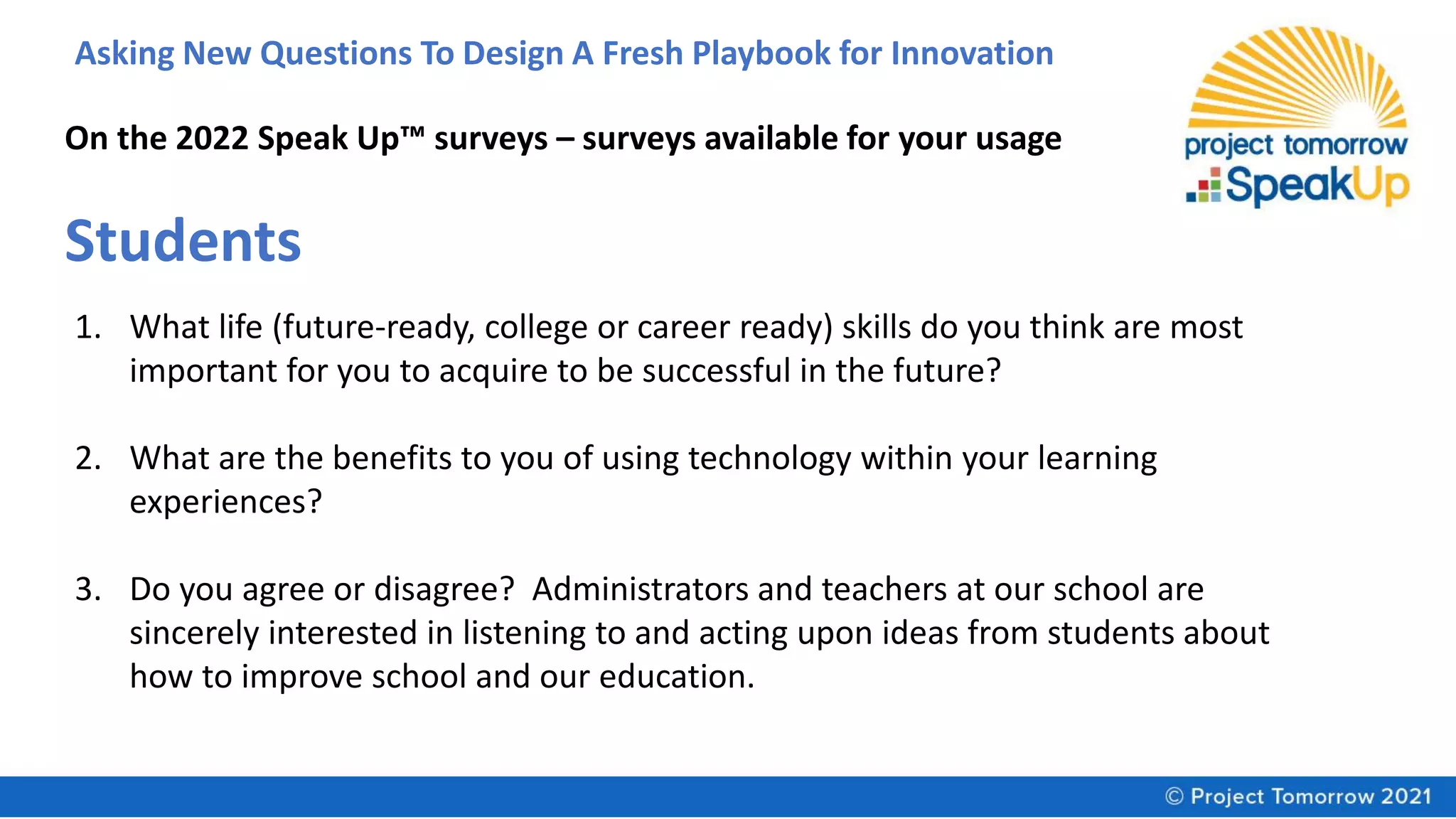 Asking New Questions To Design A Fresh Playbook for Innovation

On the 2022 Speak Up™ surveys – surveys available for your usage

project tomorrow
SpeakUp

Students

1. What life (future-ready, college or career ready) skills do you think are most important for you to acquire to be successful in the future?

2. What are the benefits to you of using technology within your learning experiences?

3. Do you agree or disagree? Administrators and teachers at our school are sincerely interested in listening to and acting upon ideas from students about how to improve school and our education.

© Project Tomorrow 2021